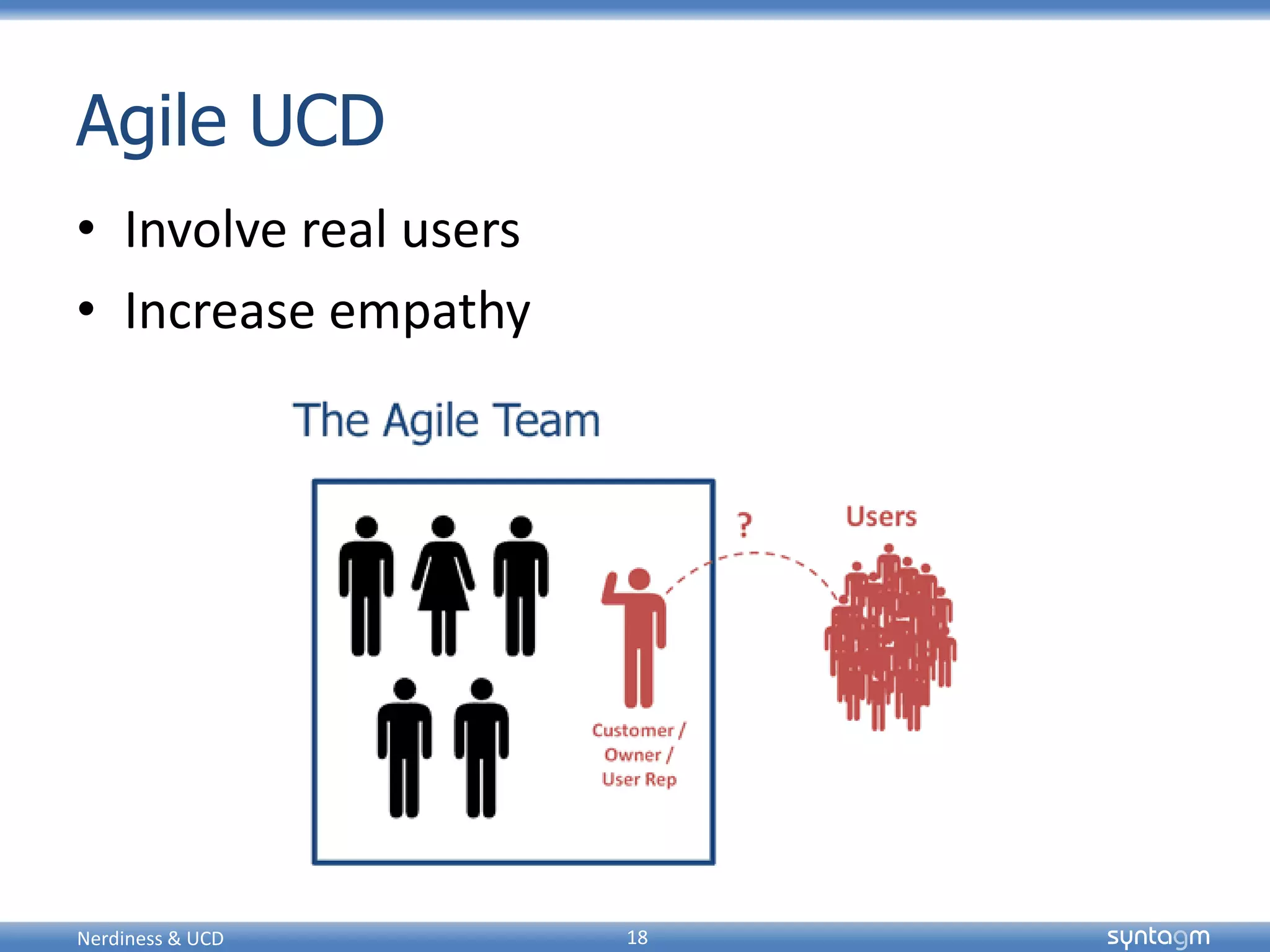 Agile UCD

• Involve real users
• Increase empathy

The Agile Team

?

Users

Customer / Owner / User Rep

Nerdiness & UCD

18

syntagm